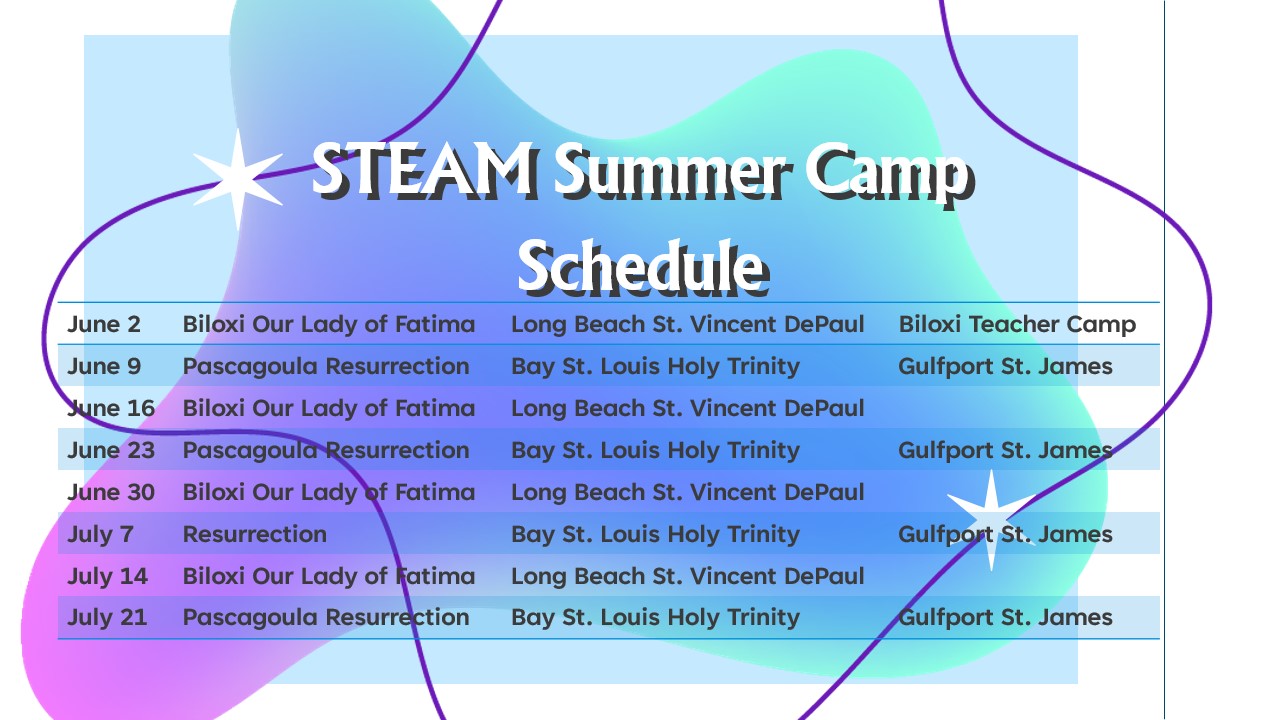 STEAM Summer Camp Schedule

| June 2 | Biloxi Our Lady of Fatima | Long Beach St. Vincent DePaul | Biloxi Teacher Camp |
|---|---|---|---|
| June 9 | Pascagoula Resurrection | Bay St. Louis Holy Trinity | Gulfport St. James |
| June 16 | Biloxi Our Lady of Fatima | Long Beach St. Vincent DePaul | |
| June 23 | Pascagoula Resurrection | Bay St. Louis Holy Trinity | Gulfport St. James |
| June 30 | Biloxi Our Lady of Fatima | Long Beach St. Vincent DePaul | |
| July 7 | Resurrection | Bay St. Louis Holy Trinity | Gulfport St. James |
| July 14 | Biloxi Our Lady of Fatima | Long Beach St. Vincent DePaul | |
| July 21 | Pascagoula Resurrection | Bay St. Louis Holy Trinity | Gulfport St. James |